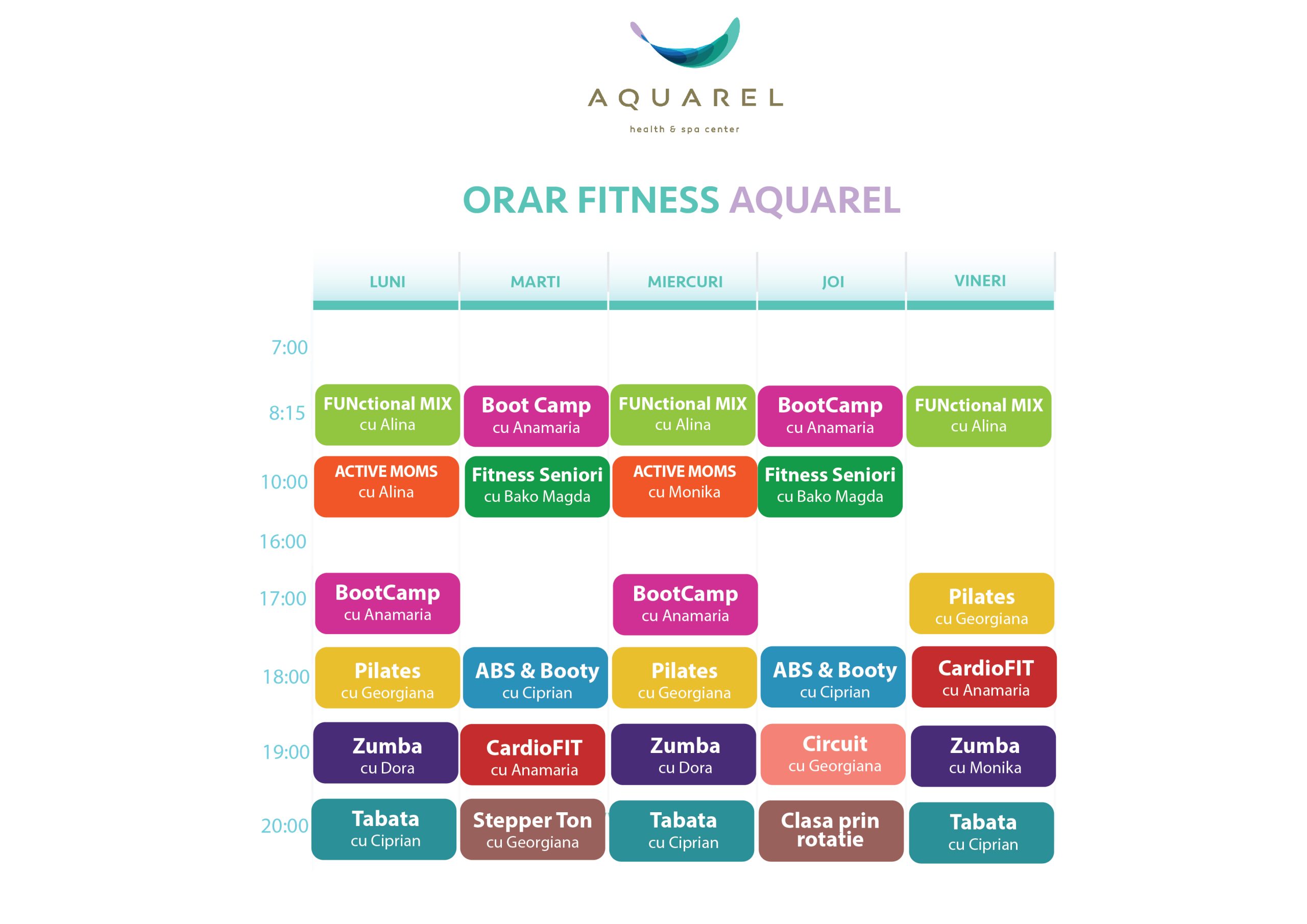 AQUAREL
health & spa center

ORAR FITNESS AQUAREL

| | LUNI | MARTI | MIERCURI | JOI | VINERI |
|---|---|---|---|---|---|
| 7:00 | | | | | |
| 8:15 | FUNctional MIX cu Alina | Boot Camp cu Anamaria | FUNctional MIX cu Alina | BootCamp cu Anamaria | FUNctional MIX cu Alina |
| 10:00 | ACTIVE MOMS cu Alina | Fitness Seniori cu Bako Magda | ACTIVE MOMS cu Monika | Fitness Seniori cu Bako Magda | |
| 16:00 | | | | | |
| 17:00 | BootCamp cu Anamaria | | BootCamp cu Anamaria | | Pilates cu Georgiana |
| 18:00 | Pilates cu Georgiana | ABS & Booty cu Ciprian | Pilates cu Georgiana | ABS & Booty cu Ciprian | CardioFIT cu Anamaria |
| 19:00 | Zumba cu Dora | CardioFIT cu Anamaria | Zumba cu Dora | Circuit cu Georgiana | Zumba cu Monika |
| 20:00 | Tabata cu Ciprian | Stepper Ton cu Georgiana | Tabata cu Ciprian | Clasa prin rotatie | Tabata cu Ciprian |